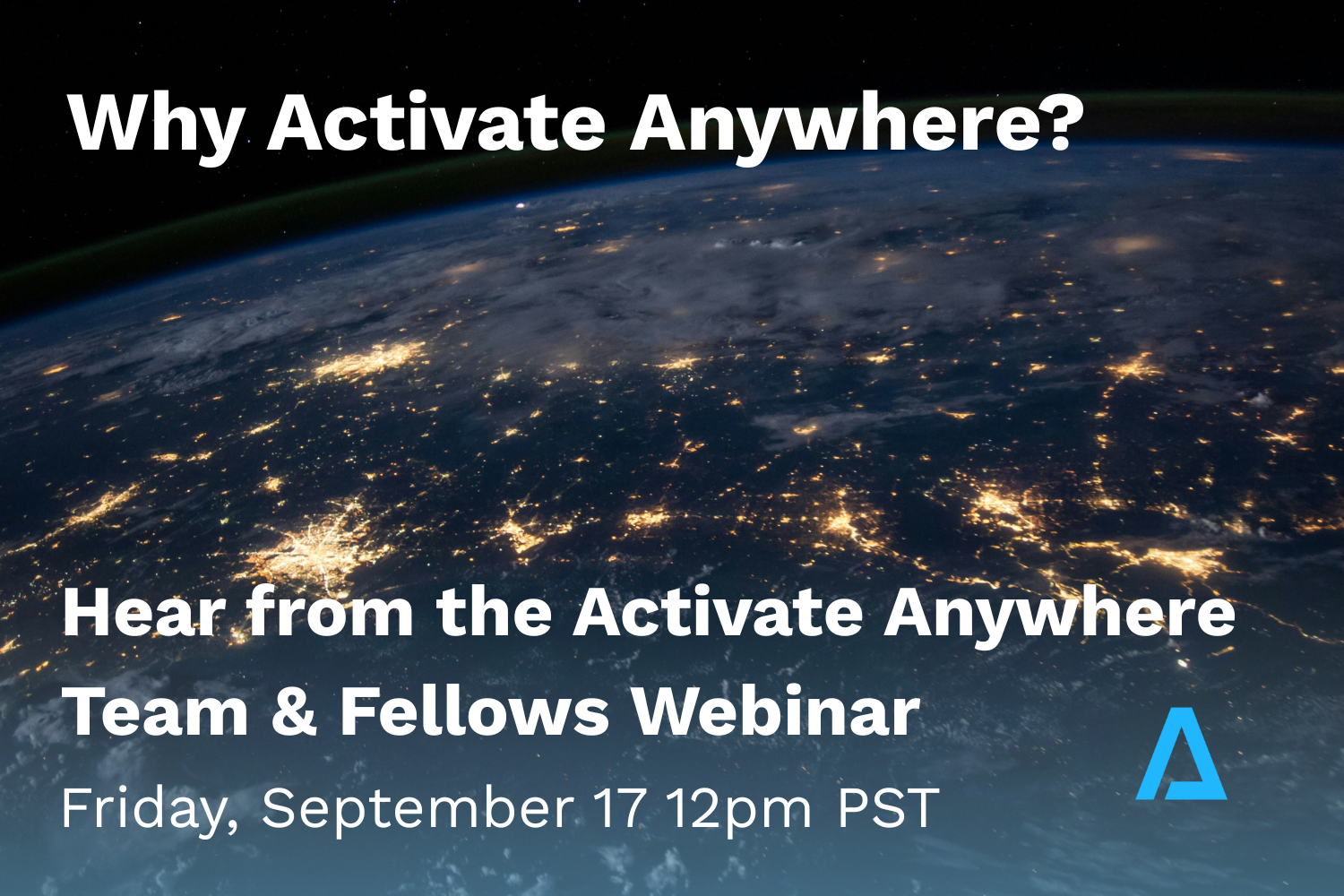 Why Activate Anywhere?

Hear from the Activate Anywhere Team & Fellows Webinar

Friday, September 17 12pm PST